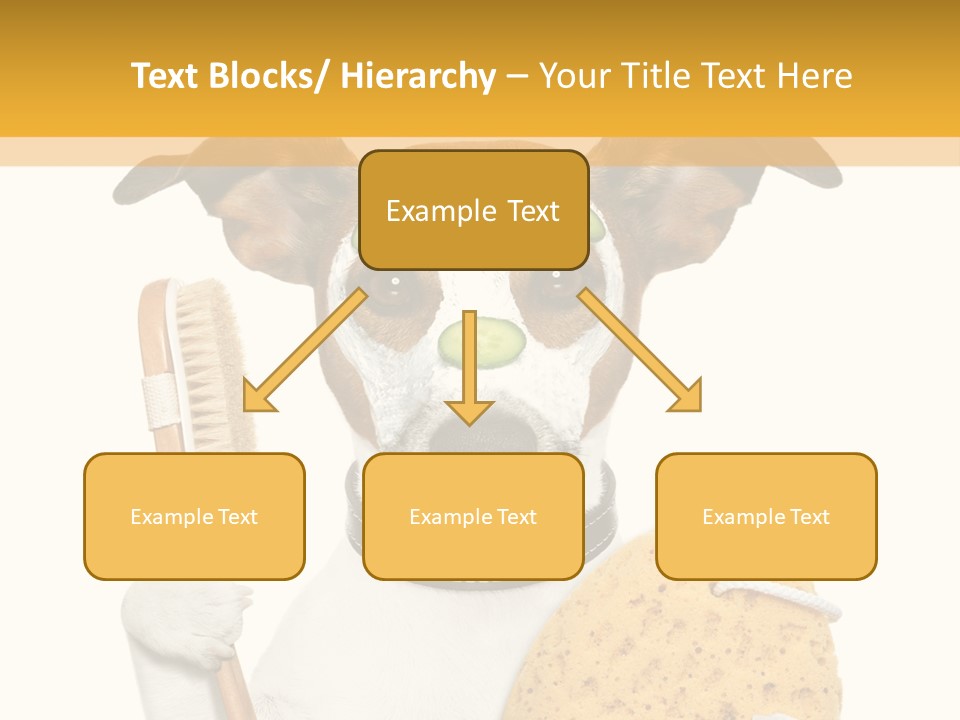 Text Blocks/ Hierarchy – Your Title Text Here

Example Text

Example Text

Example Text

Example Text